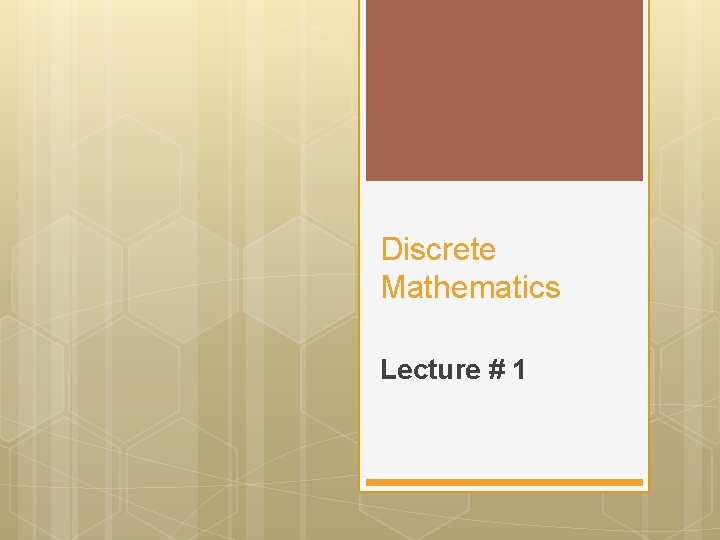 Discrete Mathematics

Lecture # 1